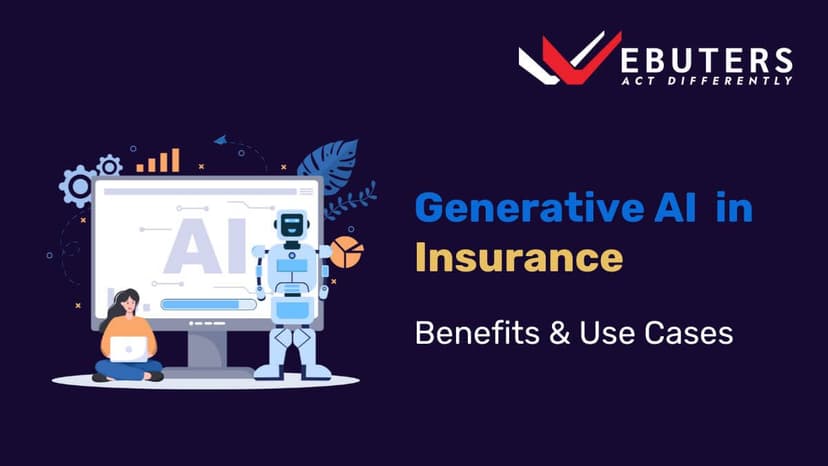 WEBUTERS
ACT DIFFERENTLY

AI

Generative AI in Insurance

Benefits & Use Cases